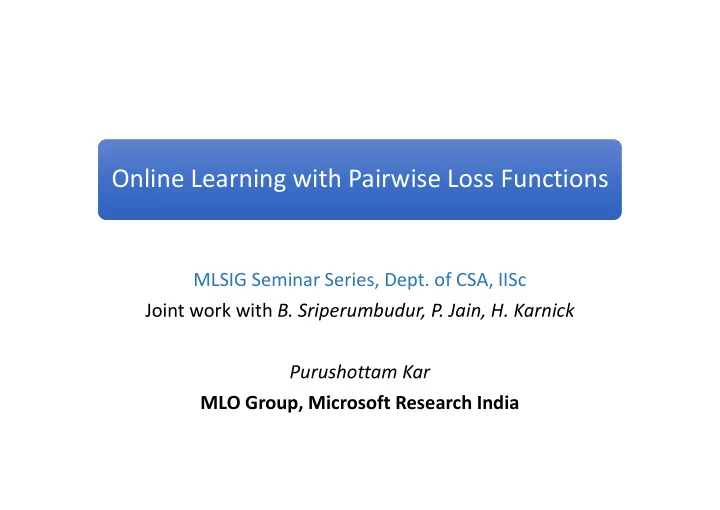 Online Learning with Pairwise Loss Functions

MLSIG Seminar Series, Dept. of CSA, IISc
Joint work with B. Sriperumbudur, P. Jain, H. Karnick

Purushottam Kar
MLO Group, Microsoft Research India